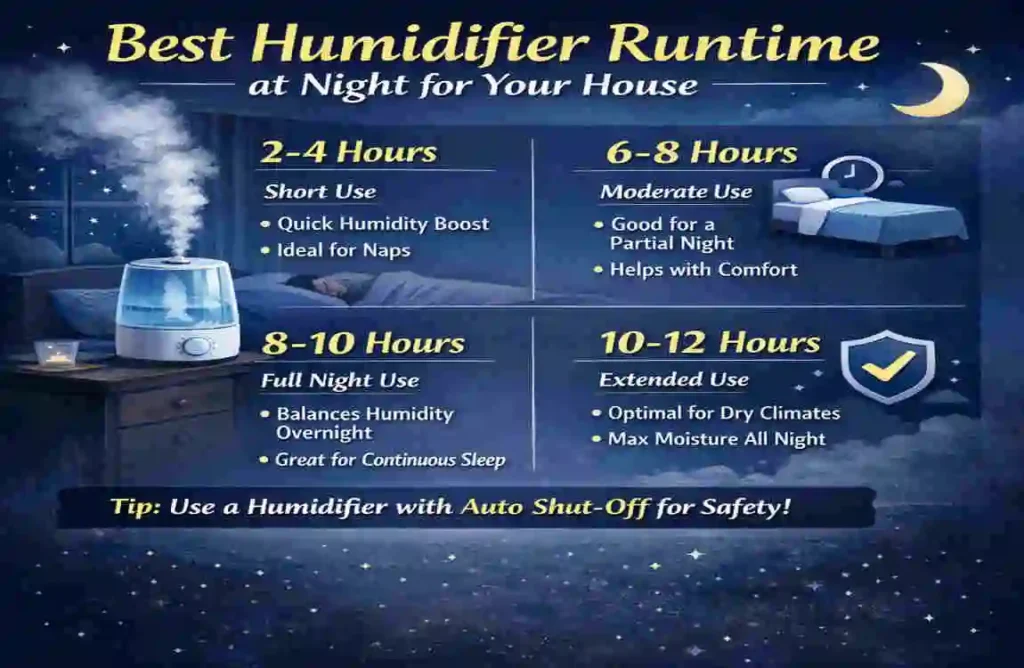 Best Humidifier Runtime
at Night for Your House

2-4 Hours
Short Use
• Quick Humidity Boost
• Ideal for Naps

6-8 Hours
Moderate Use
• Good for a Partial Night
• Helps with Comfort

8-10 Hours
Full Night Use
• Balances Humidity Overnight
• Great for Continuous Sleep

10-12 Hours
Extended Use
• Optimal for Dry Climates
• Max Moisture All Night

Tip: Use a Humidifier with Auto Shut-Off for Safety!